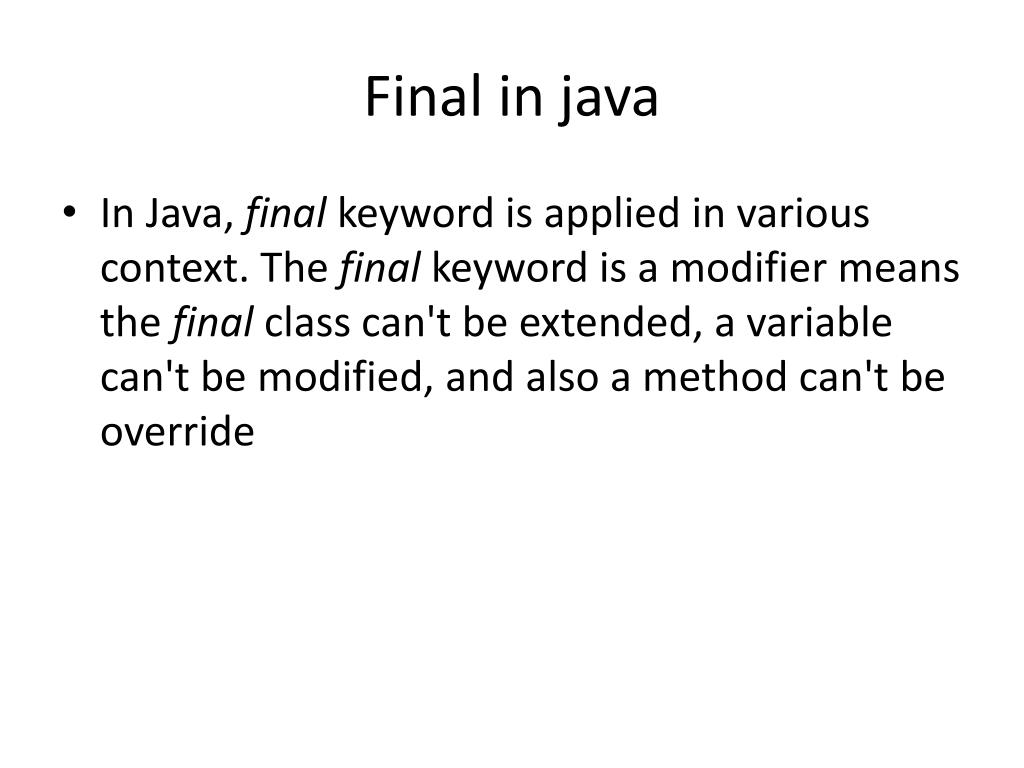 Final in java

• In Java, final keyword is applied in various context. The final keyword is a modifier means the final class can't be extended, a variable can't be modified, and also a method can't be override